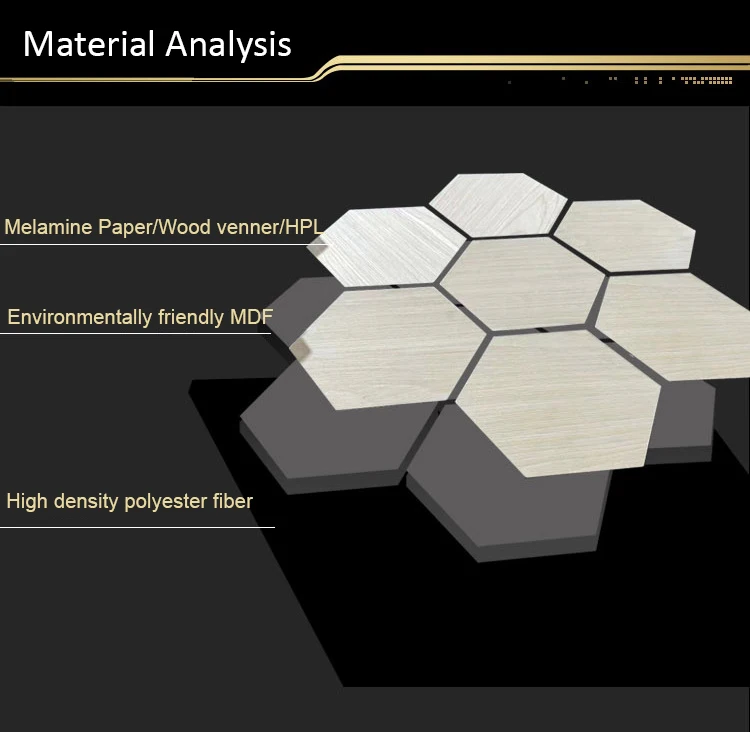 Material Analysis

Melamine Paper/Wood venner/HPL

Environmentally friendly MDF

High density polyester fiber